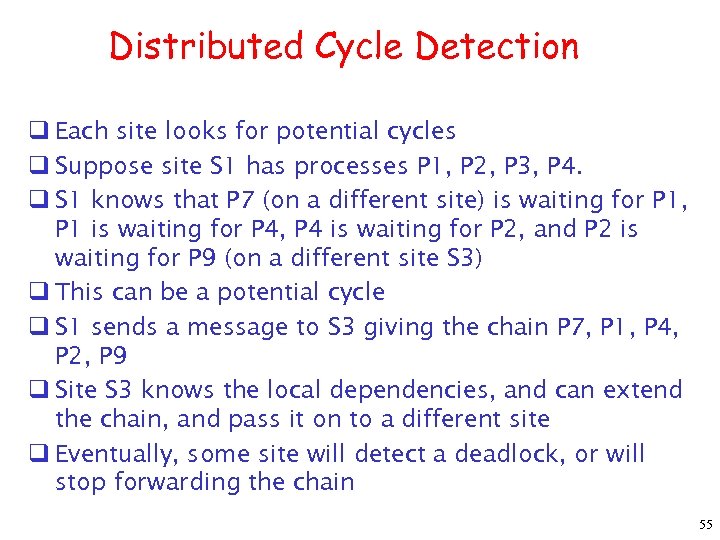 Distributed Cycle Detection

❑ Each site looks for potential cycles
❑ Suppose site S1 has processes P1, P2, P3, P4.
❑ S1 knows that P7 (on a different site) is waiting for P1, P1 is waiting for P4, P4 is waiting for P2, and P2 is waiting for P9 (on a different site S3)
❑ This can be a potential cycle
❑ S1 sends a message to S3 giving the chain P7, P1, P4, P2, P9
❑ Site S3 knows the local dependencies, and can extend the chain, and pass it on to a different site
❑ Eventually, some site will detect a deadlock, or will stop forwarding the chain

55